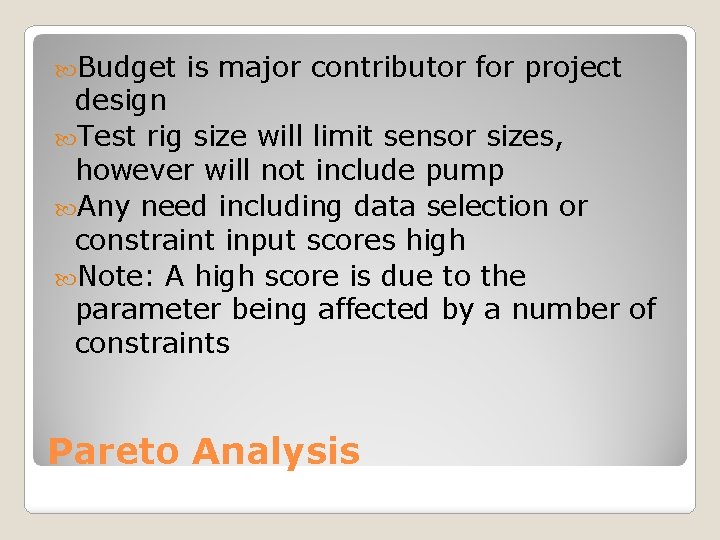 Budget is major contributor for project design

Test rig size will limit sensor sizes, however will not include pump

Any need including data selection or constraint input scores high

Note: A high score is due to the parameter being affected by a number of constraints

Pareto Analysis